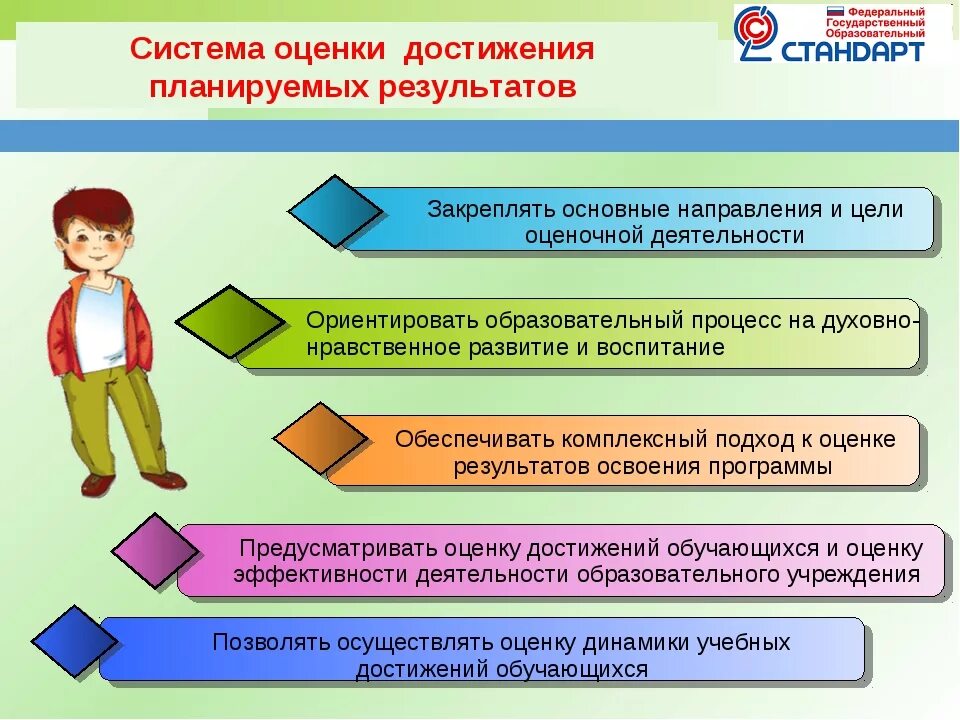 Система оценки достижения планируемых результатов

Федеральный Государственный Образовательный СТАНДАРТ

Закреплять основные направления и цели оценочной деятельности

Ориентировать образовательный процесс на духовно-нравственное развитие и воспитание

Обеспечивать комплексный подход к оценке результатов освоения программы

Предусматривать оценку достижений обучающихся и оценку эффективности деятельности образовательного учреждения

Позволять осуществлять оценку динамики учебных достижений обучающихся